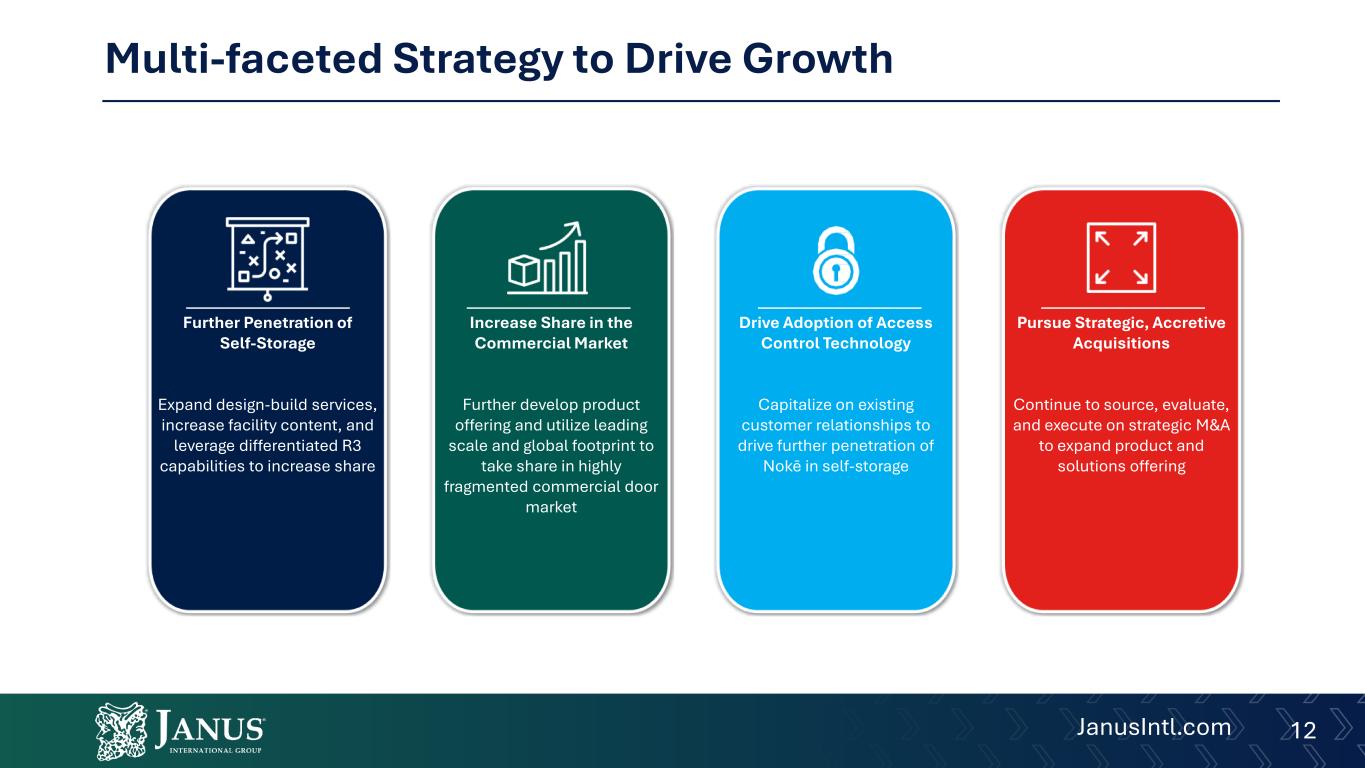 Multi-faceted Strategy to Drive Growth

Further Penetration of Self-Storage

Expand design-build services, increase facility content, and leverage differentiated R3 capabilities to increase share

Increase Share in the Commercial Market

Further develop product offering and utilize leading scale and global footprint to take share in highly fragmented commercial door market

Drive Adoption of Access Control Technology

Capitalize on existing customer relationships to drive further penetration of Nokē in self-storage

Pursue Strategic, Accretive Acquisitions

Continue to source, evaluate, and execute on strategic M&A to expand product and solutions offering

JANUS
INTERNATIONAL GROUP

JanusIntl.com

12